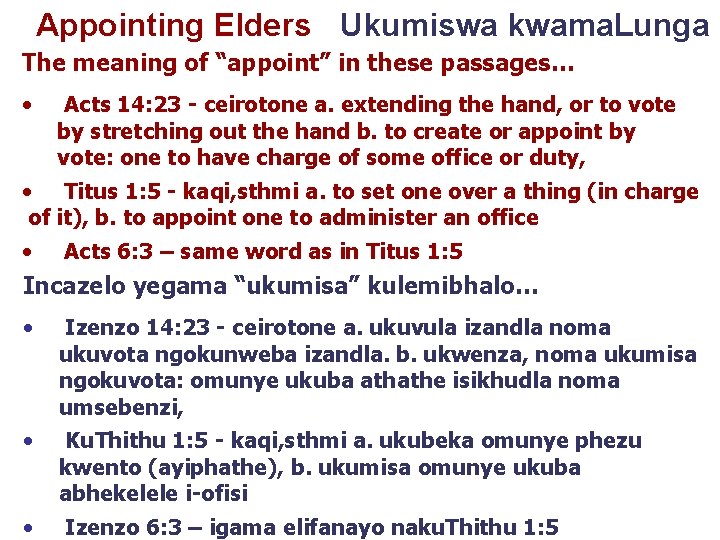 Appointing Elders Ukumiswa kwamaLunga

The meaning of “appoint” in these passages…

• Acts 14:23 - ceirotone a. extending the hand, or to vote by stretching out the hand b. to create or appoint by vote: one to have charge of some office or duty,

• Titus 1:5 - kaqi,sthmi a. to set one over a thing (in charge of it), b. to appoint one to administer an office

• Acts 6:3 – same word as in Titus 1:5

Incazelo yegama “ukumisa” kulemibhalo…

• Izenzo 14:23 - ceirotone a. ukuvula izandla noma ukuvota ngokunweba izandla. b. ukwenza, noma ukumisa ngokuvota: omunye ukuba athathe isikhudla noma umsebenzi,

• KuThithu 1:5 - kaqi,sthmi a. ukubeka omunye phezu kwento (ayiphathe), b. ukumisa omunye ukuba abhekelele i-ofisi

• Izenzo 6:3 – igama elifanayo nakuThithu 1:5